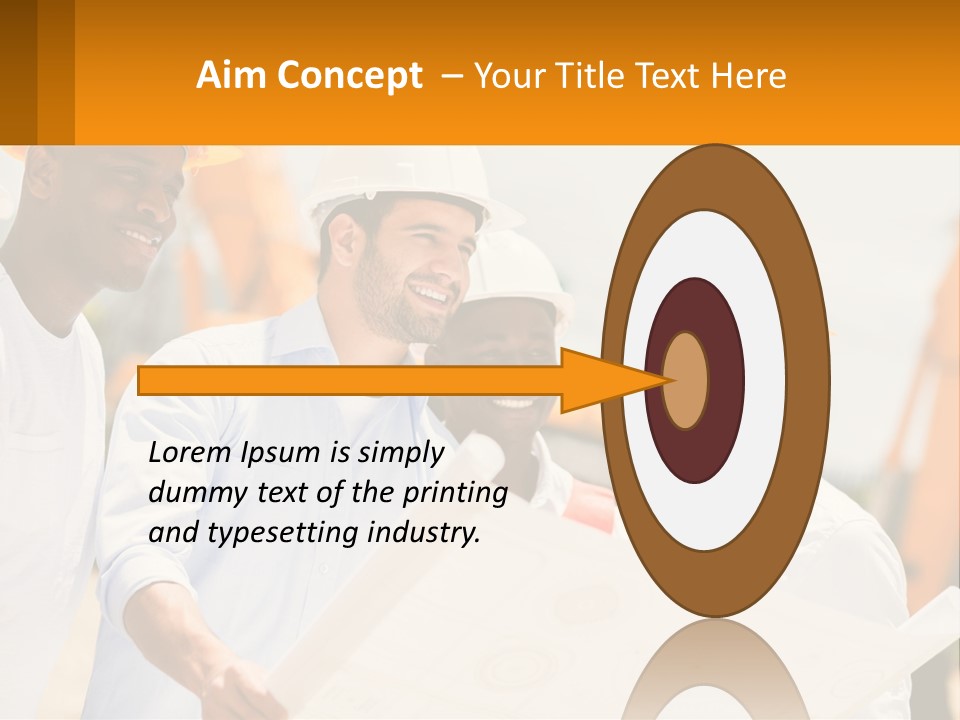 Aim Concept – Your Title Text Here

Lorem Ipsum is simply dummy text of the printing and typesetting industry.